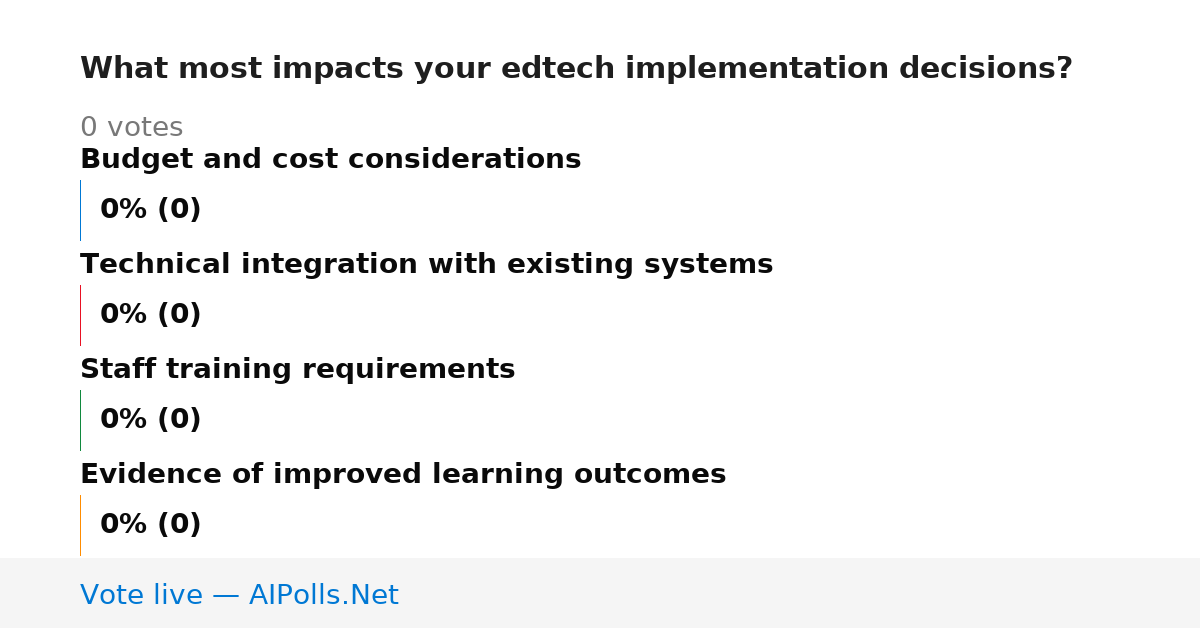 What most impacts your edtech implementation decisions?

0 votes

Budget and cost considerations

0% (0)

Technical integration with existing systems

0% (0)

Staff training requirements

0% (0)

Evidence of improved learning outcomes

0% (0)

Vote live — AIPolls.Net